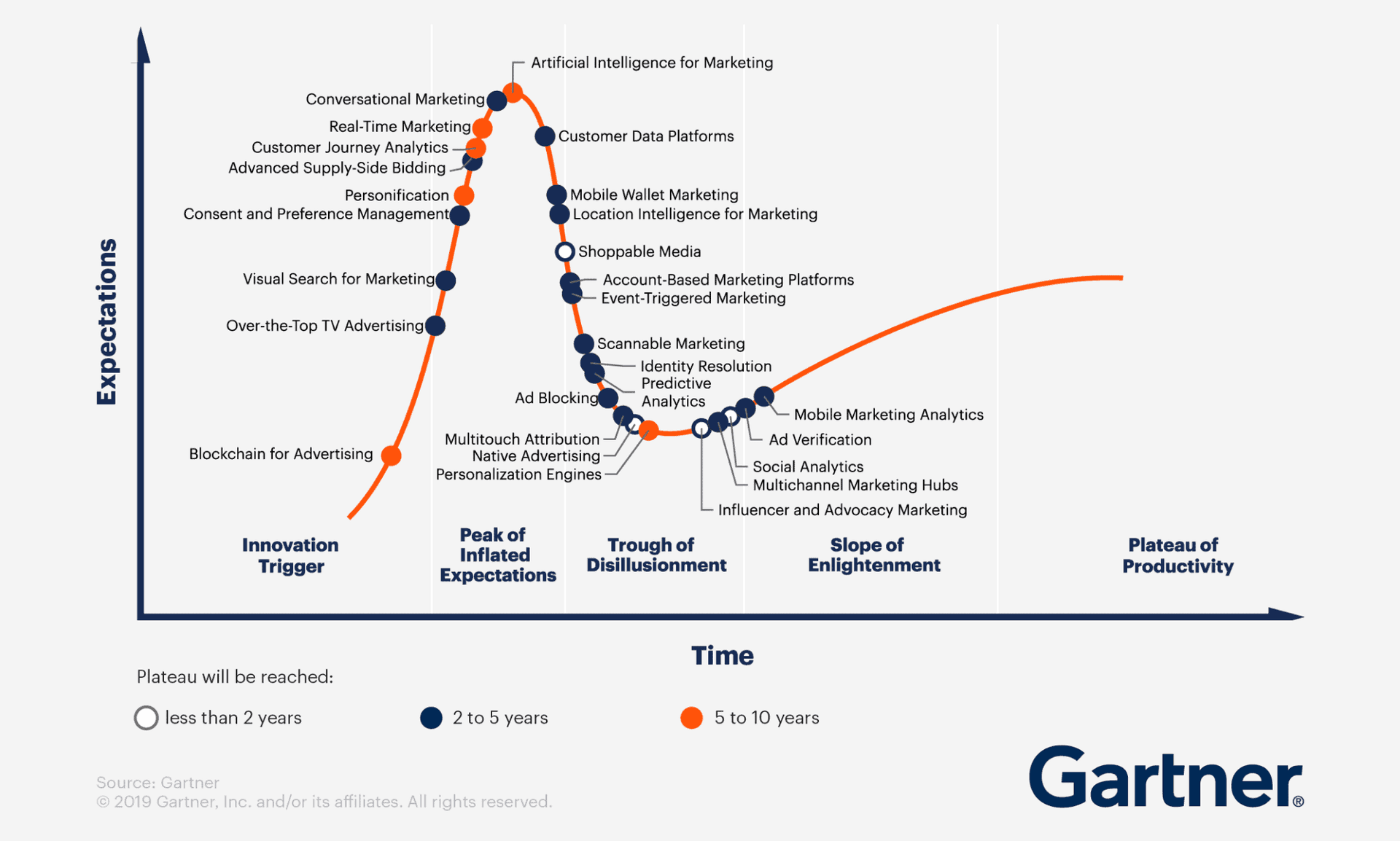 Expectations

Artificial Intelligence for Marketing
Conversational Marketing
Real-Time Marketing
Customer Journey Analytics
Advanced Supply-Side Bidding
Personification
Consent and Preference Management
Visual Search for Marketing
Over-the-Top TV Advertising
Blockchain for Advertising
Customer Data Platforms
Mobile Wallet Marketing
Location Intelligence for Marketing
Shoppable Media
Account-Based Marketing Platforms
Event-Triggered Marketing
Scannable Marketing
Identity Resolution
Predictive Analytics
Ad Blocking
Multitouch Attribution
Native Advertising
Personalization Engines
Mobile Marketing Analytics
Ad Verification
Social Analytics
Multichannel Marketing Hubs
Influencer and Advocacy Marketing

Innovation Trigger
Peak of Inflated Expectations
Trough of Disillusionment
Slope of Enlightenment
Plateau of Productivity

Time

Plateau will be reached:
less than 2 years
2 to 5 years
5 to 10 years

Source: Gartner
© 2019 Gartner, Inc. and/or its affiliates. All rights reserved.

Gartner®